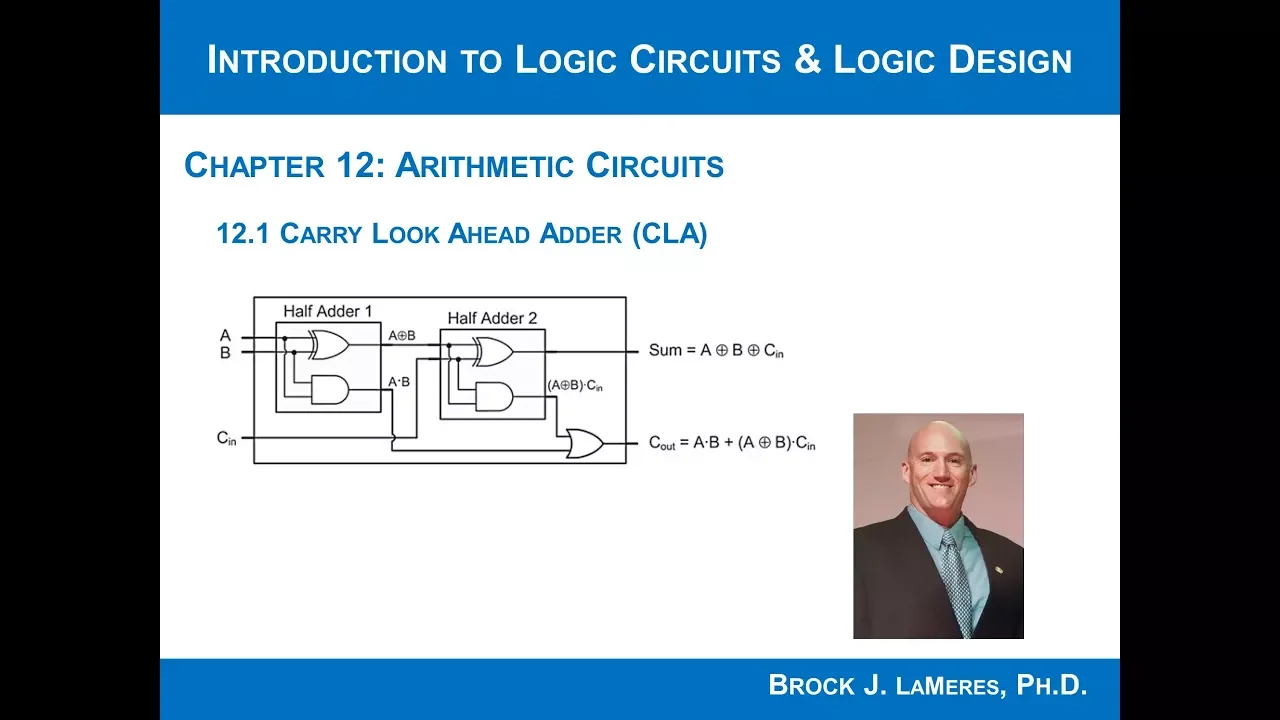 INTRODUCTION TO LOGIC CIRCUITS & LOGIC DESIGN

CHAPTER 12: ARITHMETIC CIRCUITS

12.1 CARRY LOOK AHEAD ADDER (CLA)

Half Adder 1

Half Adder 2

A

B

$C_{in}$

$A \oplus B$

$A \cdot B$

$(A \oplus B) \cdot C_{in}$

$Sum = A \oplus B \oplus C_{in}$

$C_{out} = A \cdot B + (A \oplus B) \cdot C_{in}$

BROCK J. LAMERES, PH.D.